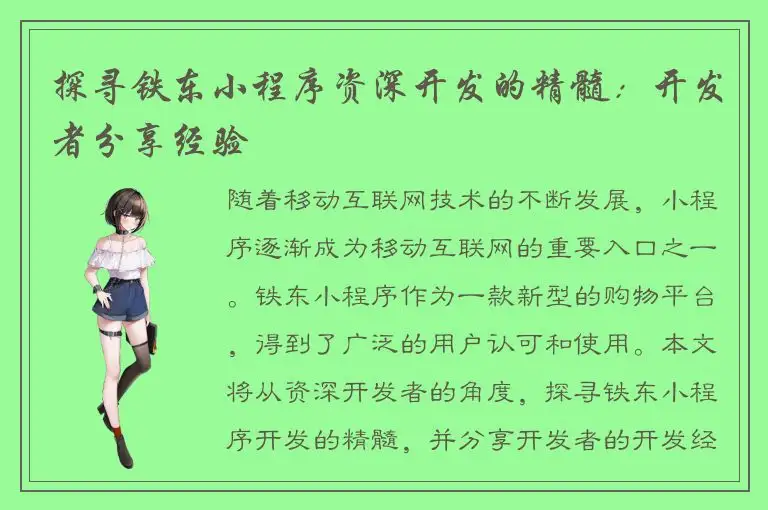 探寻铁东小程序资深开发的精髓：开发者分享经验

随着移动互联网技术的不断发展，小程序逐渐成为移动互联网的重要入口之一。铁东小程序作为一款新型的购物平台，得到了广泛的用户认可和使用。本文将从资深开发者的角度，探寻铁东小程序开发的精髓，并分享开发者的开发经